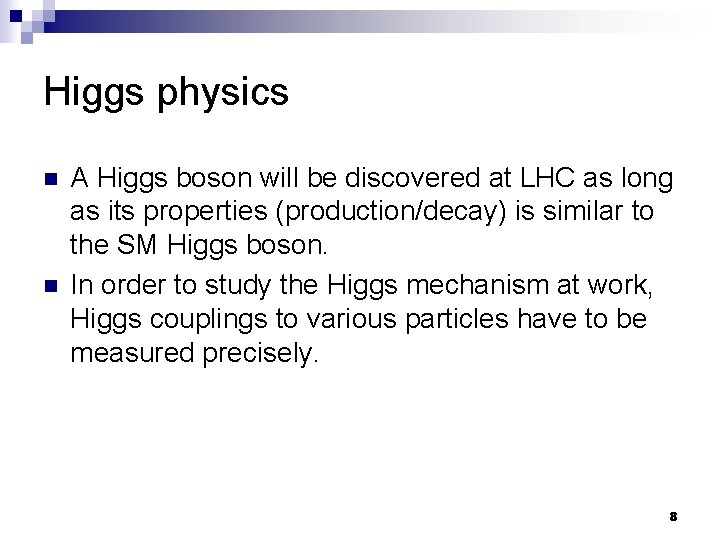 Higgs physics

A Higgs boson will be discovered at LHC as long as its properties (production/decay) is similar to the SM Higgs boson.

In order to study the Higgs mechanism at work, Higgs couplings to various particles have to be measured precisely.

8